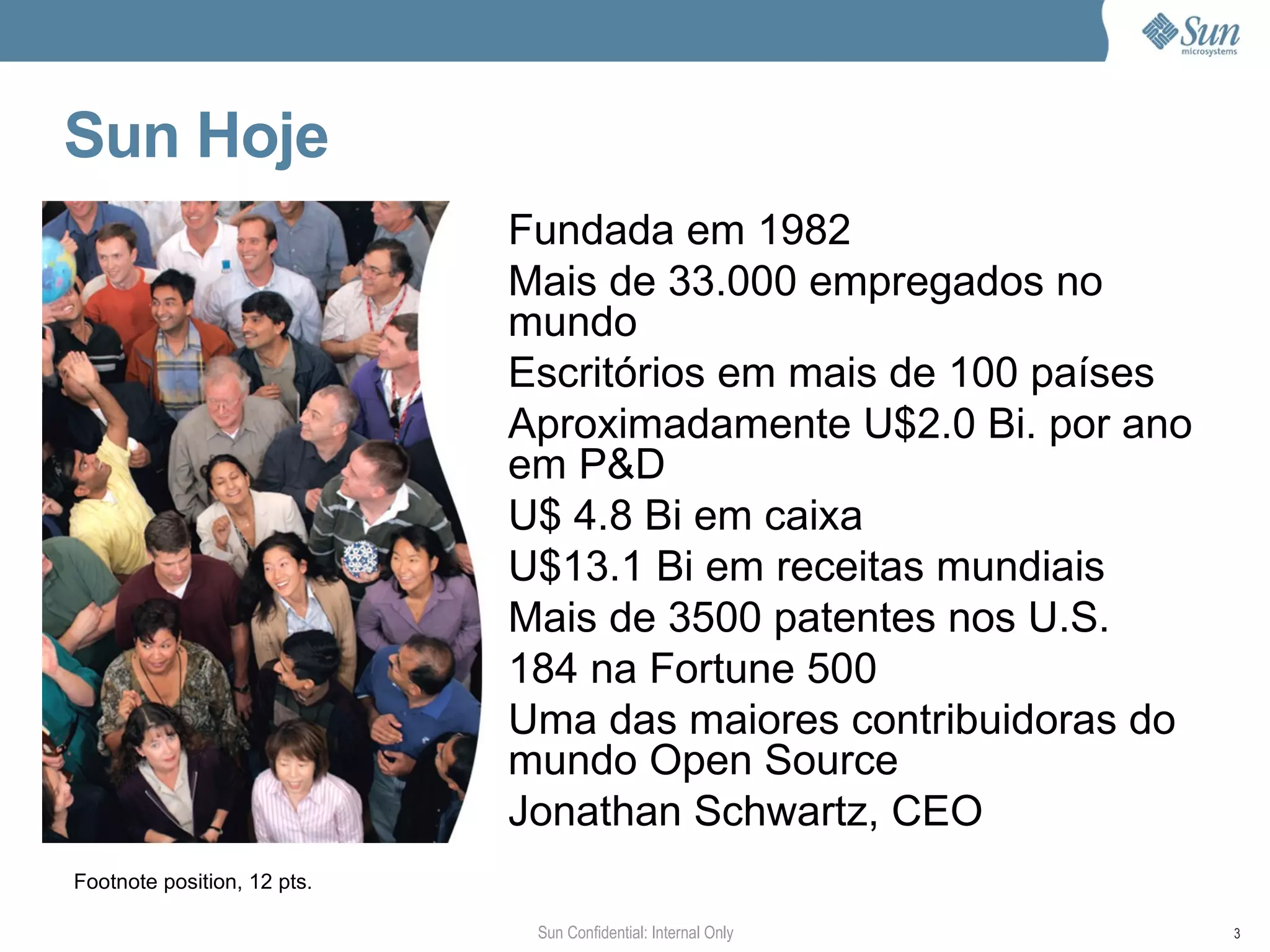 Sun microsystems

Sun Hoje

Fundada em 1982

Mais de 33.000 empregados no mundo

Escritórios em mais de 100 países

Aproximadamente U$2.0 Bi. por ano em P&D

U$ 4.8 Bi em caixa

U$13.1 Bi em receitas mundiais

Mais de 3500 patentes nos U.S.

184 na Fortune 500

Uma das maiores contribuidoras do mundo Open Source

Jonathan Schwartz, CEO

Footnote position, 12 pts.

Sun Confidential: Internal Only

3